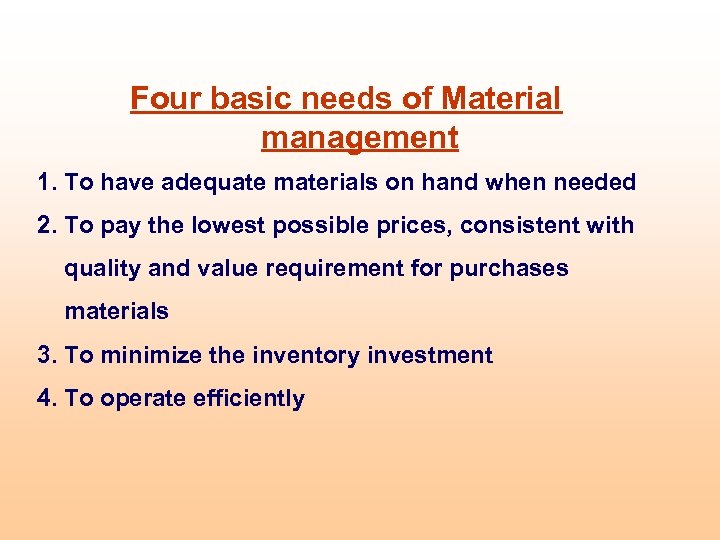 Four basic needs of Material management

1. To have adequate materials on hand when needed
2. To pay the lowest possible prices, consistent with quality and value requirement for purchases materials
3. To minimize the inventory investment
4. To operate efficiently